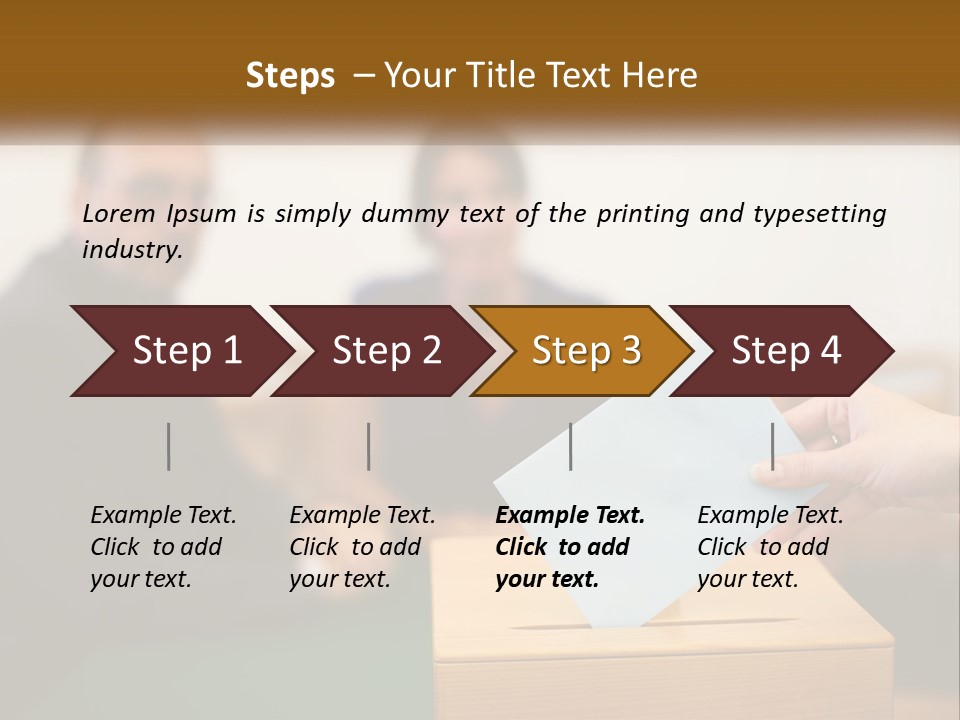 Steps – Your Title Text Here

Lorem Ipsum is simply dummy text of the printing and typesetting industry.

Step 1

Step 2

Step 3

Step 4

Example Text. Click to add your text.

Example Text. Click to add your text.

Example Text. Click to add your text.

Example Text. Click to add your text.